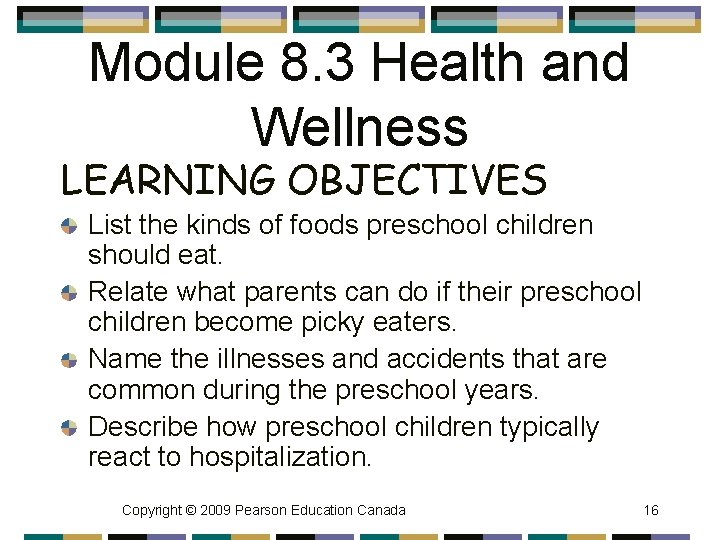 Module 8.3 Health and Wellness

LEARNING OBJECTIVES

List the kinds of foods preschool children should eat.

Relate what parents can do if their preschool children become picky eaters.

Name the illnesses and accidents that are common during the preschool years.

Describe how preschool children typically react to hospitalization.

Copyright © 2009 Pearson Education Canada

16